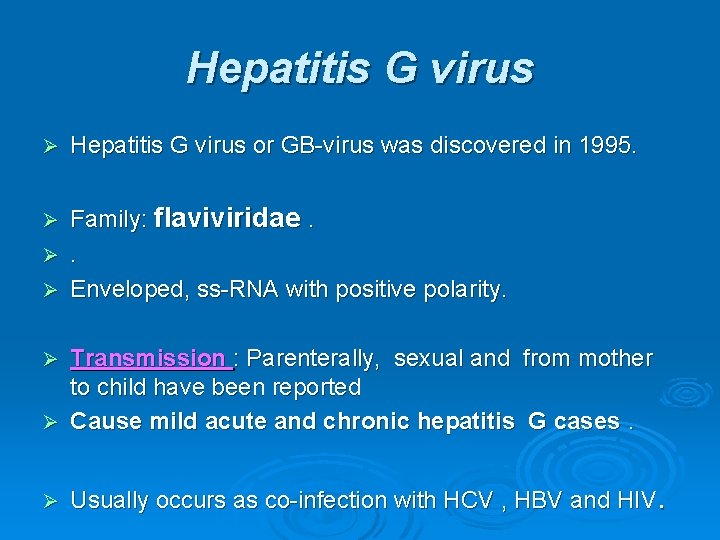 Hepatitis G virus

➢ Hepatitis G virus or GB-virus was discovered in 1995.

➢ Family: flaviviridae .
➢ .
➢ Enveloped, ss-RNA with positive polarity.

➢ Transmission : Parenterally, sexual and from mother to child have been reported
➢ Cause mild acute and chronic hepatitis G cases .

➢ Usually occurs as co-infection with HCV , HBV and HIV.